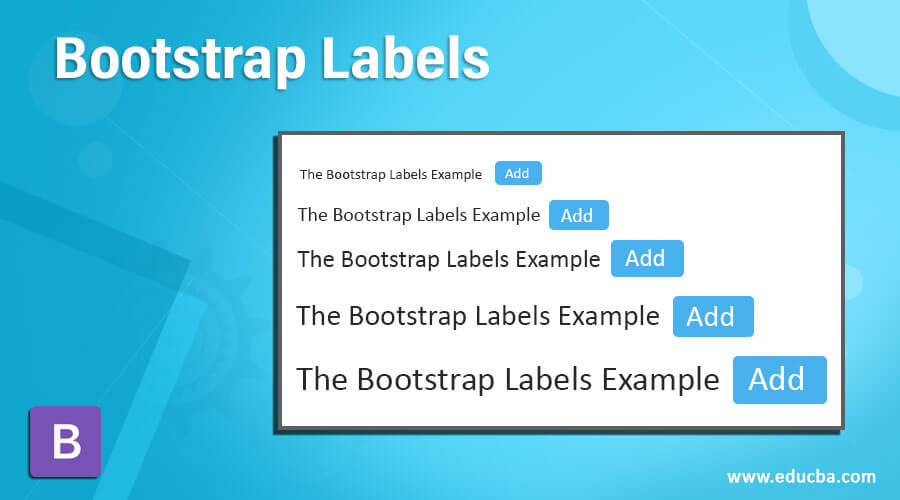 Bootstrap Labels

The Bootstrap Labels Example Add

The Bootstrap Labels Example Add

The Bootstrap Labels Example Add

The Bootstrap Labels Example Add

The Bootstrap Labels Example Add

B

www.educba.com